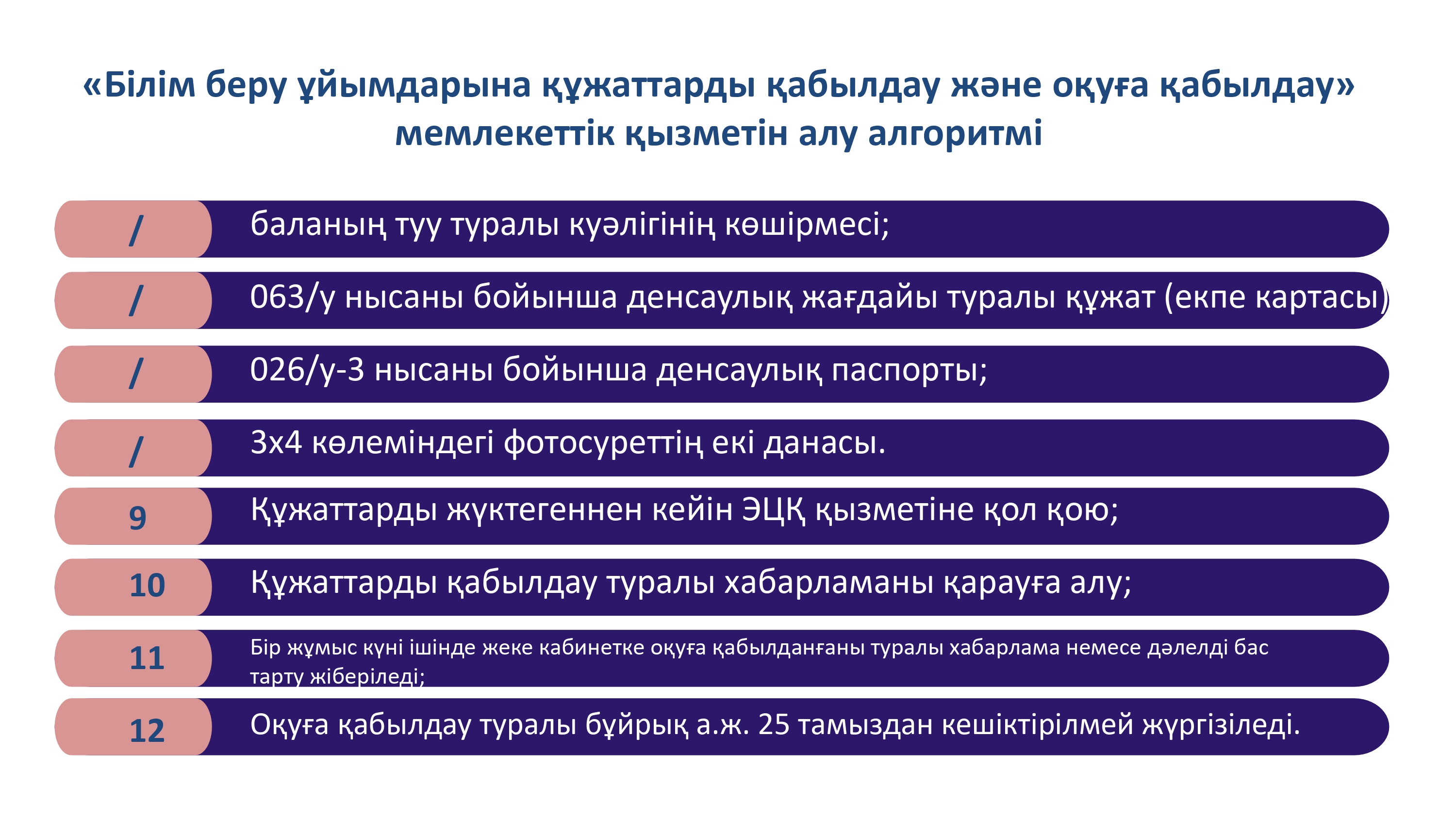 «Білім беру ұйымдарына құжаттарды қабылдау және оқуға қабылдау» мемлекеттік қызметін алу алгоритмі

/ баланың туу туралы куәлігінің көшірмесі;

/ 063/у нысаны бойынша денсаулық жағдайы туралы құжат (екпе картасы)

/ 026/у-3 нысаны бойынша денсаулық паспорты;

/ 3х4 көлеміндегі фотосуреттің екі данасы.

9 Құжаттарды жүктегеннен кейін ЭЦҚ қызметіне қол қою;

10 Құжаттарды қабылдау туралы хабарламаны қарауға алу;

11 Бір жұмыс күні ішінде жеке кабинетке оқуға қабылданғаны туралы хабарлама немесе дәлелді бас тарту жіберіледі;

12 Оқуға қабылдау туралы бұйрық а.ж. 25 тамыздан кешіктірілмей жүргізіледі.